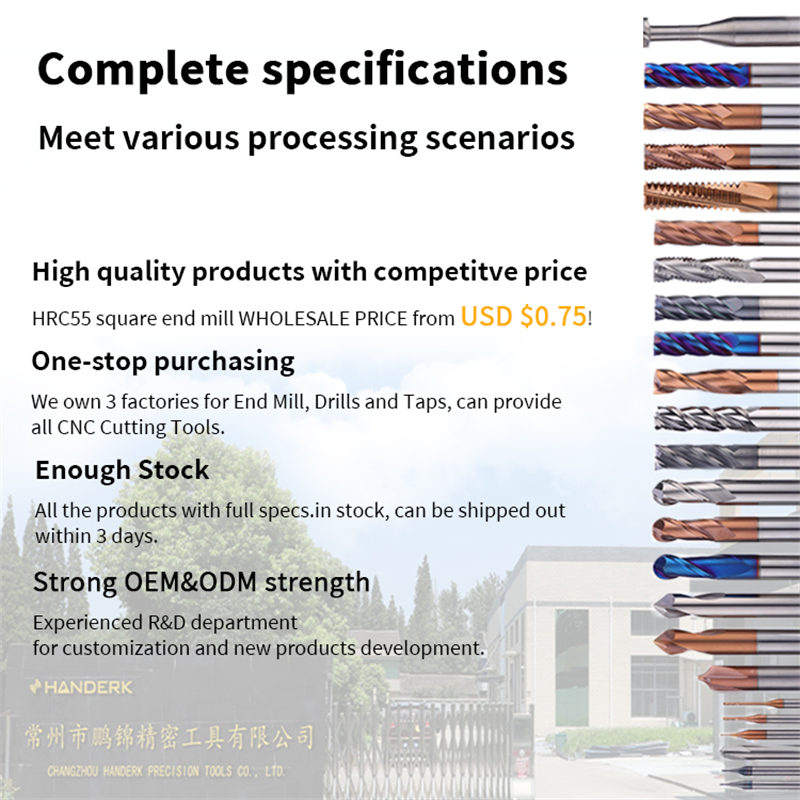 Complete specifications

Meet various processing scenarios

High quality products with competitve price

HRC55 square end mill WHOLESALE PRICE from USD $0.75!

One-stop purchasing

We own 3 factories for End Mill, Drills and Taps, can provide all CNC Cutting Tools.

Enough Stock

All the products with full specs.in stock, can be shipped out within 3 days.

Strong OEM&ODM strength

Experienced R&D department
for customization and new products development.

HANDERK

常州市鹏锦精密工具有限公司

CHANGZHOU HANDERK PRECISION TOOLS CO., LTD.